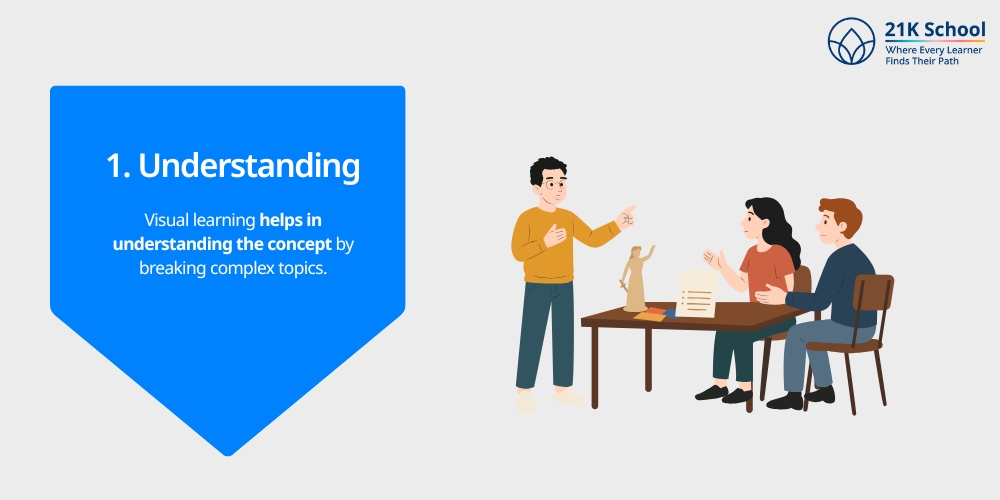 21K School
Where Every Learner Finds Their Path

1. Understanding

Visual learning helps in understanding the concept by breaking complex topics.